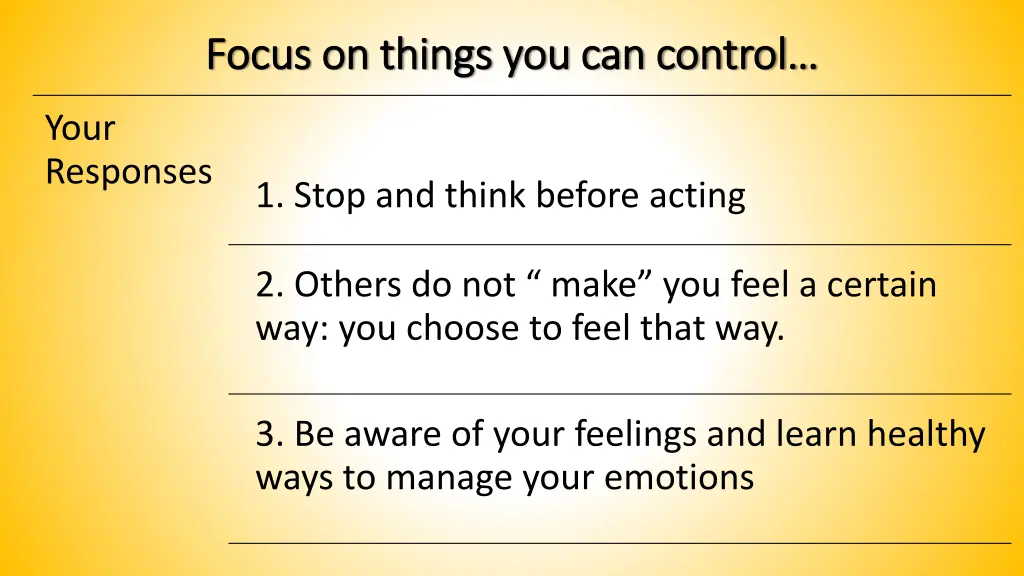 Focus on things you can control…

Your Responses

1. Stop and think before acting

2. Others do not “ make” you feel a certain way: you choose to feel that way.

3. Be aware of your feelings and learn healthy ways to manage your emotions